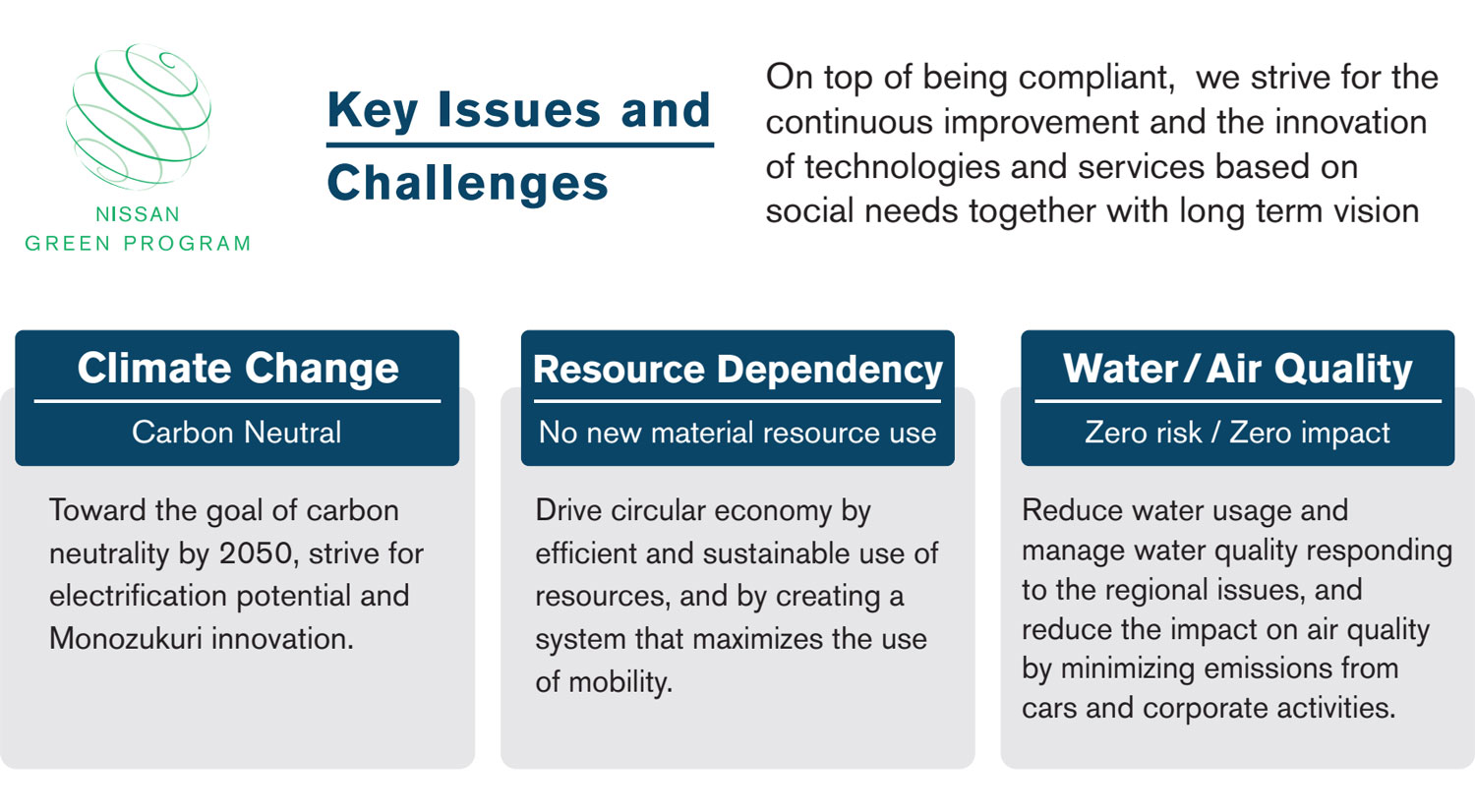 NISSAN
GREEN PROGRAM

Key Issues and Challenges

On top of being compliant, we strive for the continuous improvement and the innovation of technologies and services based on social needs together with long term vision

Climate Change

Carbon Neutral

Toward the goal of carbon neutrality by 2050, strive for electrification potential and Monozukuri innovation.

Resource Dependency

No new material resource use

Drive circular economy by efficient and sustainable use of resources, and by creating a system that maximizes the use of mobility.

Water / Air Quality

Zero risk / Zero impact

Reduce water usage and manage water quality responding to the regional issues, and reduce the impact on air quality by minimizing emissions from cars and corporate activities.